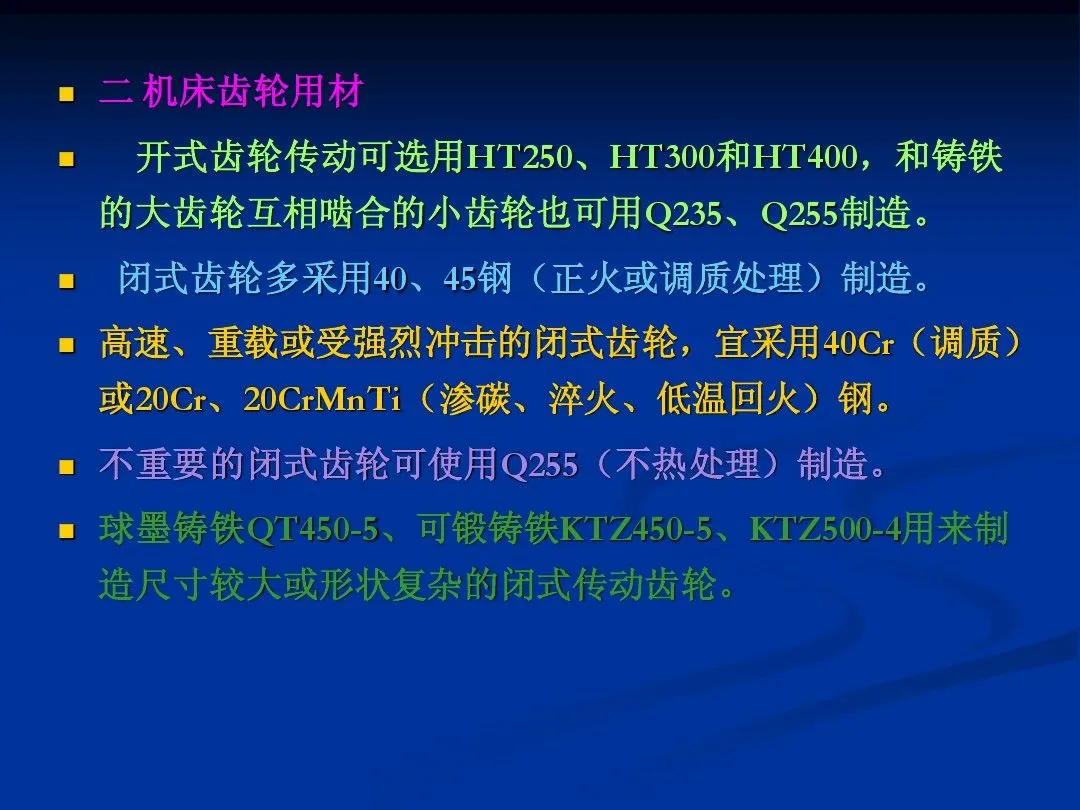 二 机床齿轮用材

开式齿轮传动可选用HT250、HT300和HT400，和铸铁的大齿轮互相啮合的小齿轮也可用Q235、Q255制造。

闭式齿轮多采用40、45钢（正火或调质处理）制造。

高速、重载或受强烈冲击的闭式齿轮，宜采用40Cr（调质）或20Cr、20CrMnTi（渗碳、淬火、低温回火）钢。

不重要的闭式齿轮可使用Q255（不热处理）制造。

球墨铸铁QT450-5、可锻铸铁KTZ450-5、KTZ500-4用来制造尺寸较大或形状复杂的闭式传动齿轮。